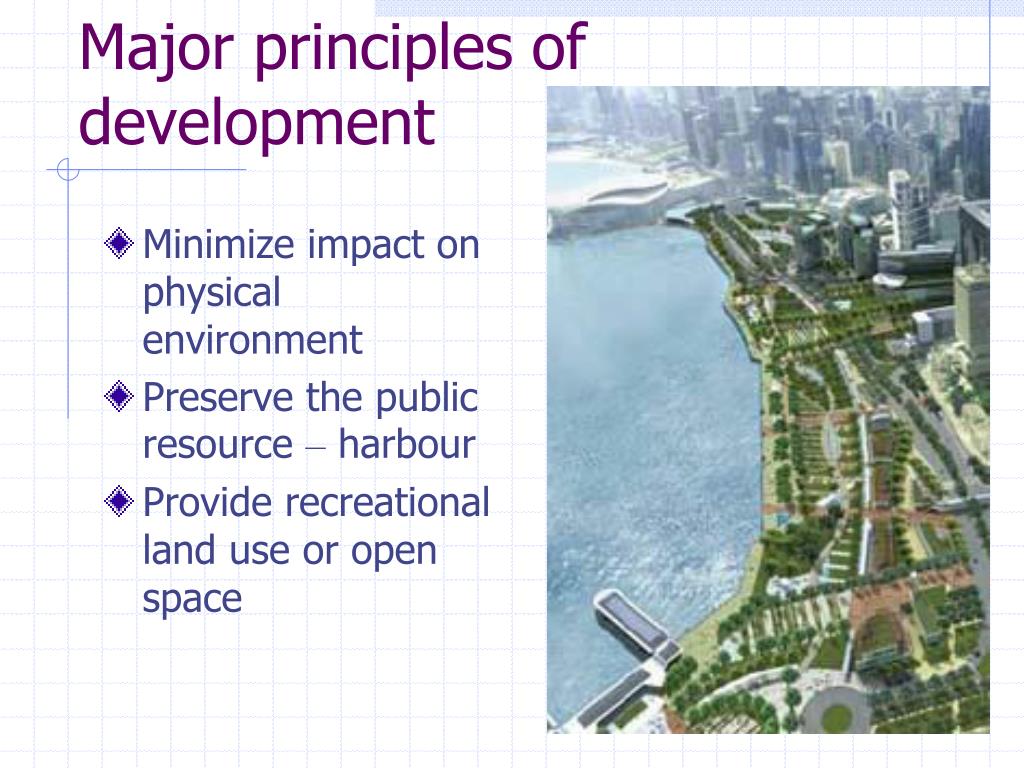 Major principles of development

Minimize impact on physical environment

Preserve the public resource – harbour

Provide recreational land use or open space